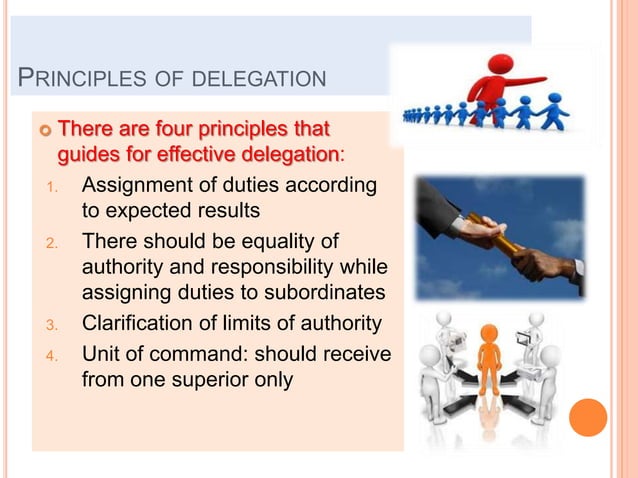 PRINCIPLES OF DELEGATION

There are four principles that guides for effective delegation:

1. Assignment of duties according to expected results
2. There should be equality of authority and responsibility while assigning duties to subordinates
3. Clarification of limits of authority
4. Unit of command: should receive from one superior only